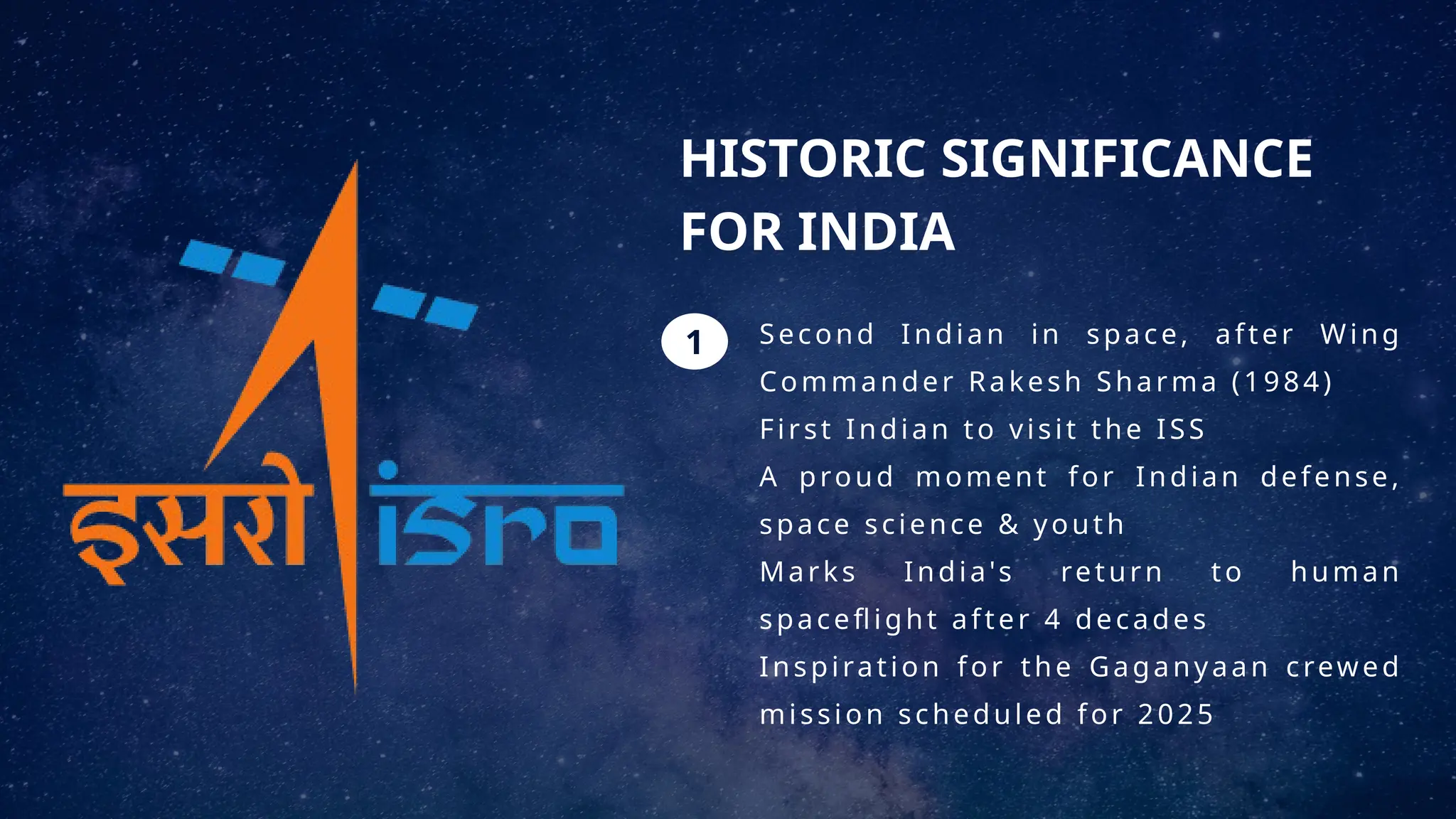 इसरो isro

HISTORIC SIGNIFICANCE FOR INDIA

1

Second Indian in space, after Wing Commander Rakesh Sharma (1984)

First Indian to visit the ISS

A proud moment for Indian defense, space science & youth

Marks India's return to human spaceflight after 4 decades

Inspiration for the Gaganyaan crewed mission scheduled for 2025